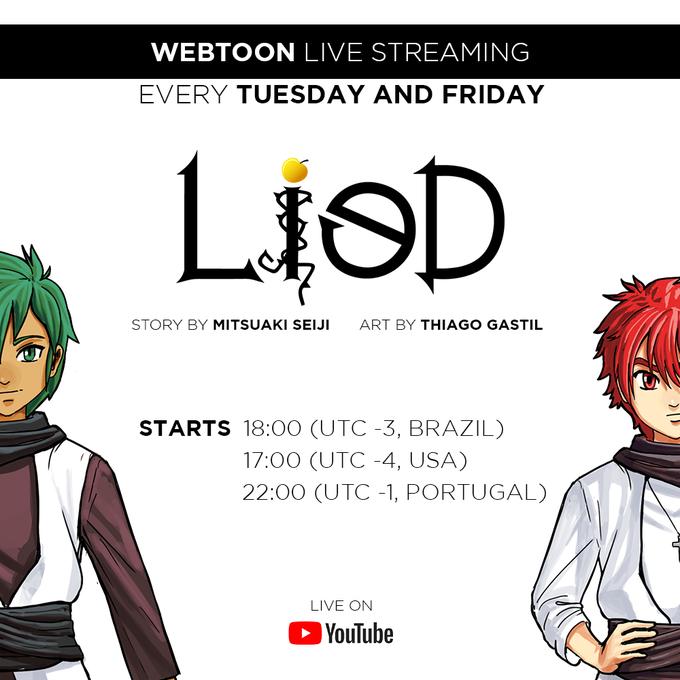 WEBTOON LIVE STREAMING
EVERY TUESDAY AND FRIDAY

LIOD

STORY BY MITSUAKI SEIJI ART BY THIAGO GASTIL

STARTS 18:00 (UTC -3, BRAZIL)
17:00 (UTC -4, USA)
22:00 (UTC -1, PORTUGAL)

LIVE ON
YouTube